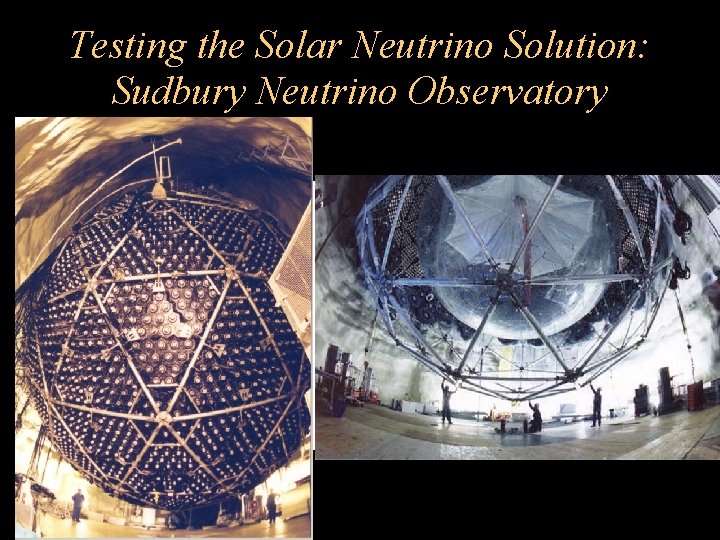 Testing the Solar Neutrino Solution: Sudbury Neutrino Observatory